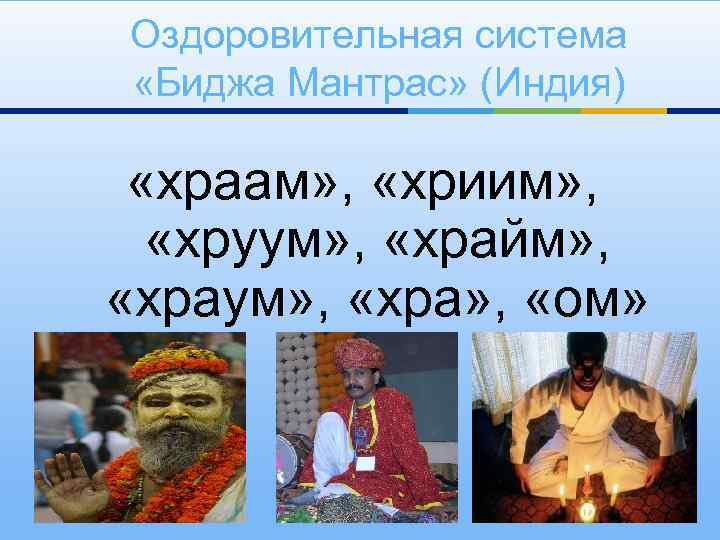 Оздоровительная система «Биджа Мантрас» (Индия)

«храам», «хриим», «хруум», «храйм», «храум», «хра», «ом»